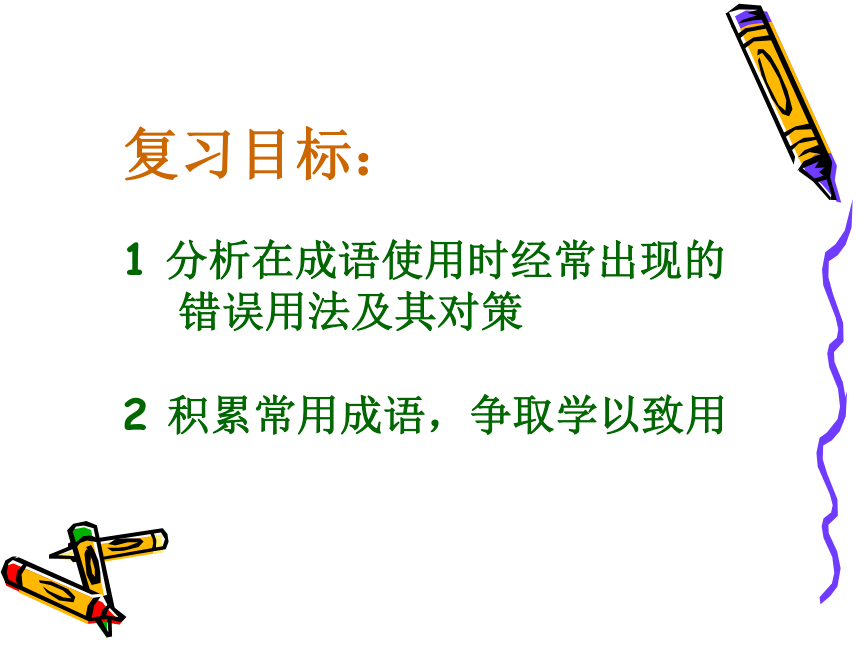 复习目标：

1 分析在成语使用时经常出现的错误用法及其对策

2 积累常用成语，争取学以致用